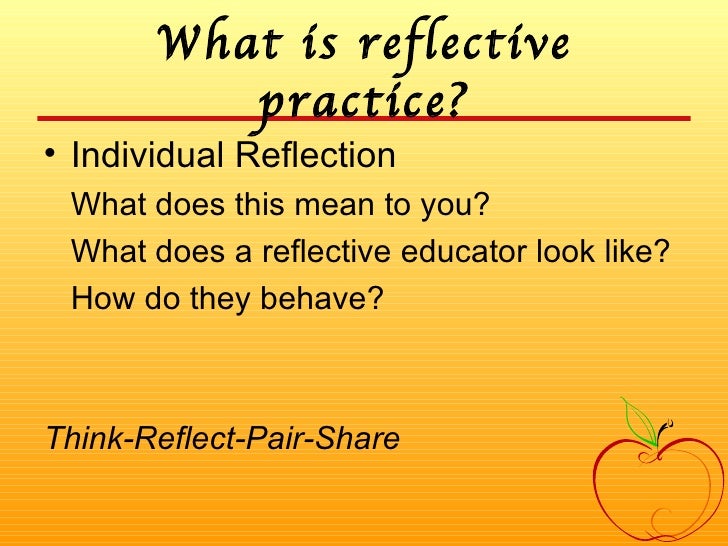 What is reflective practice?

• Individual Reflection
What does this mean to you?
What does a reflective educator look like?
How do they behave?

Think-Reflect-Pair-Share